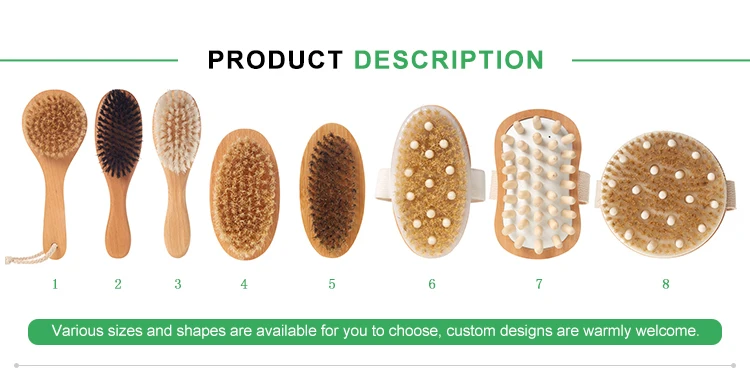 PRODUCT DESCRIPTION

1 2 3 4 5 6 7 8

Various sizes and shapes are available for you to choose, custom designs are warmly welcome.